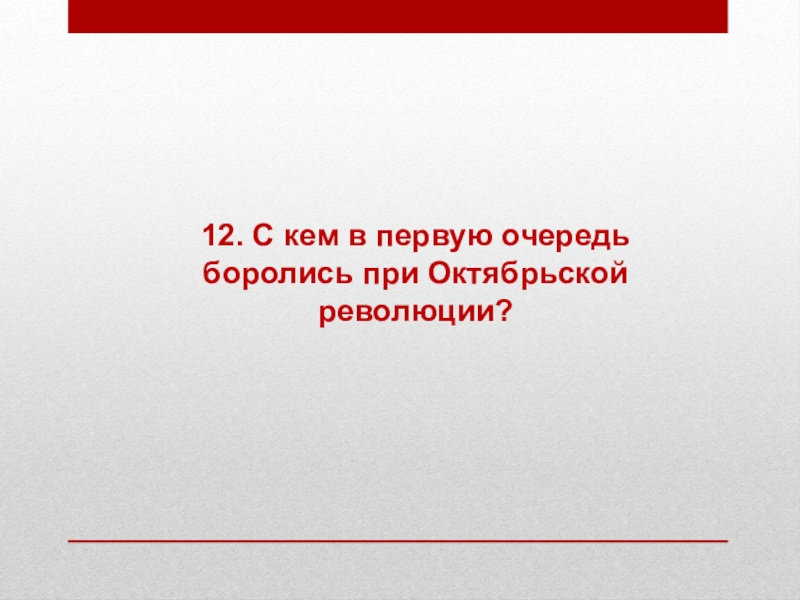 12. С кем в первую очередь боролись при Октябрьской революции?